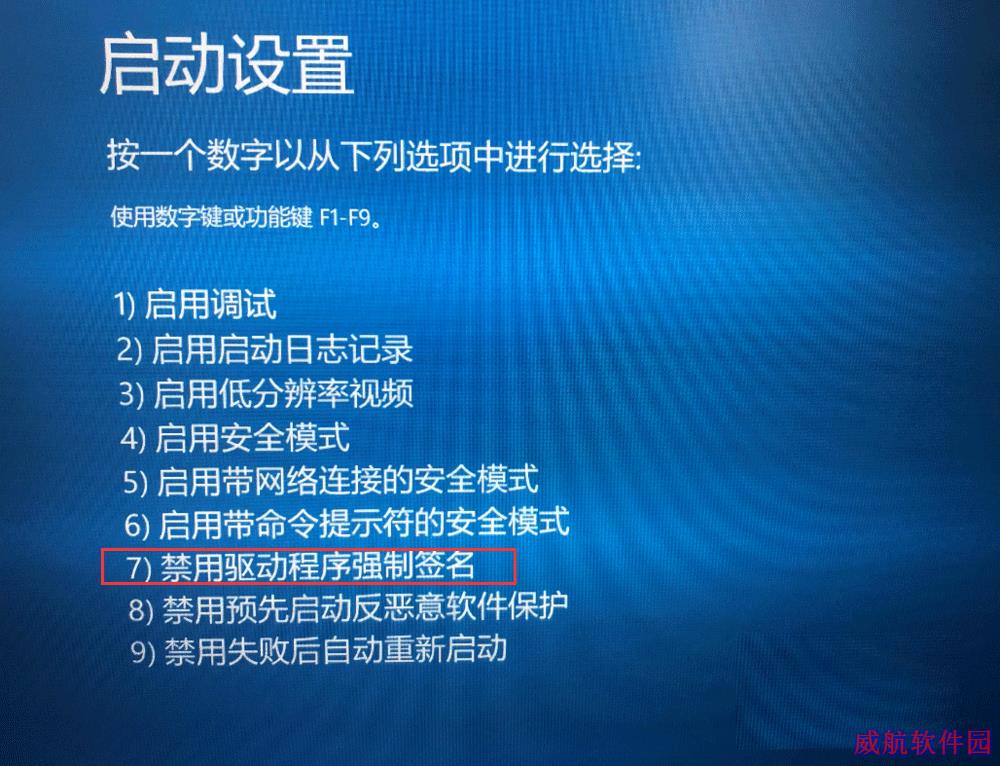 启动设置

按一个数字以从下列选项中进行选择:

使用数字键或功能键 F1-F9。

1) 启用调试
2) 启用启动日志记录
3) 启用低分辨率视频
4) 启用安全模式
5) 启用带网络连接的安全模式
6) 启用带命令提示符的安全模式
7) 禁用驱动程序强制签名
8) 禁用预先启动反恶意软件保护
9) 禁用失败后自动重新启动

威航软件园